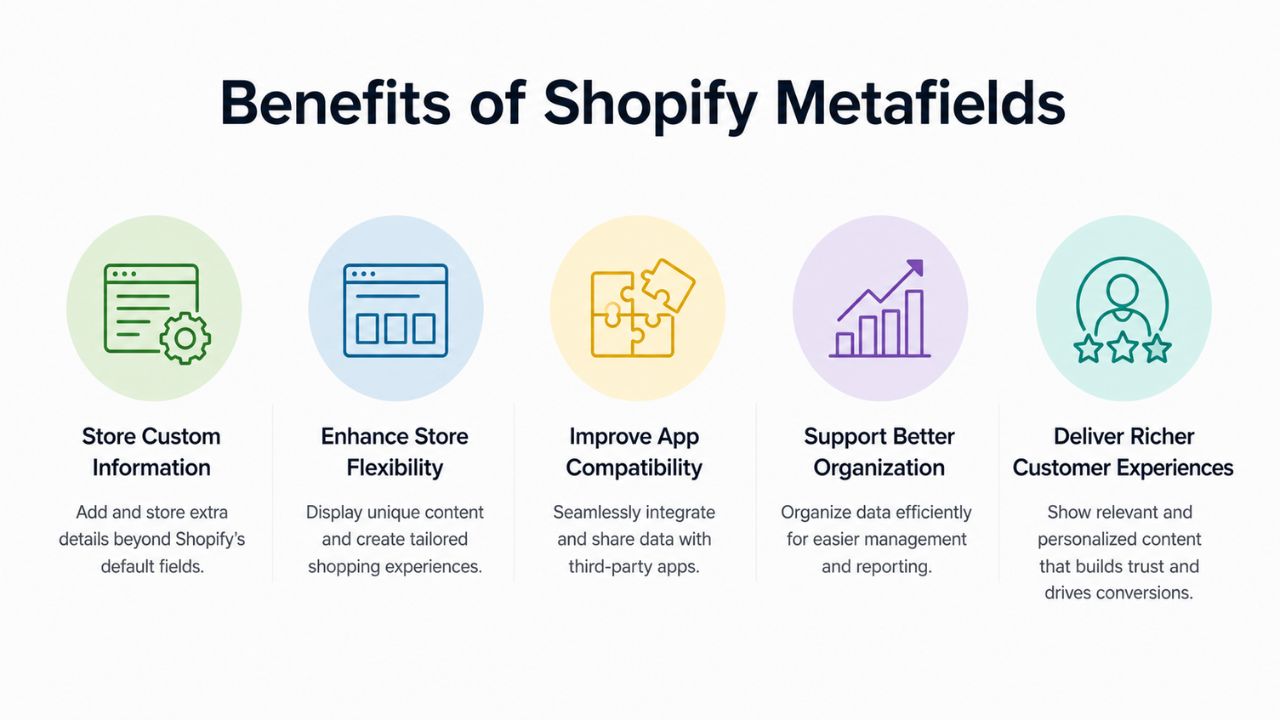 Benefits of Shopify Metafields

Store Custom Information

Add and store extra details beyond Shopify's default fields.

Enhance Store Flexibility

Display unique content and create tailored shopping experiences.

Improve App Compatibility

Seamlessly integrate and share data with third-party apps.

Support Better Organization

Organize data efficiently for easier management and reporting.

Deliver Richer Customer Experiences

Show relevant and personalized content that builds trust and drives conversions.